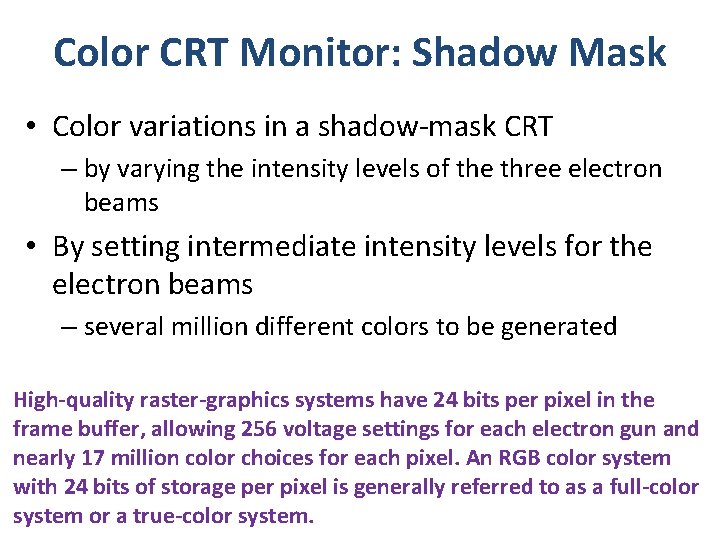 Color CRT Monitor: Shadow Mask

• Color variations in a shadow-mask CRT
– by varying the intensity levels of the three electron beams

• By setting intermediate intensity levels for the electron beams
– several million different colors to be generated

High-quality raster-graphics systems have 24 bits per pixel in the frame buffer, allowing 256 voltage settings for each electron gun and nearly 17 million color choices for each pixel. An RGB color system with 24 bits of storage per pixel is generally referred to as a full-color system or a true-color system.